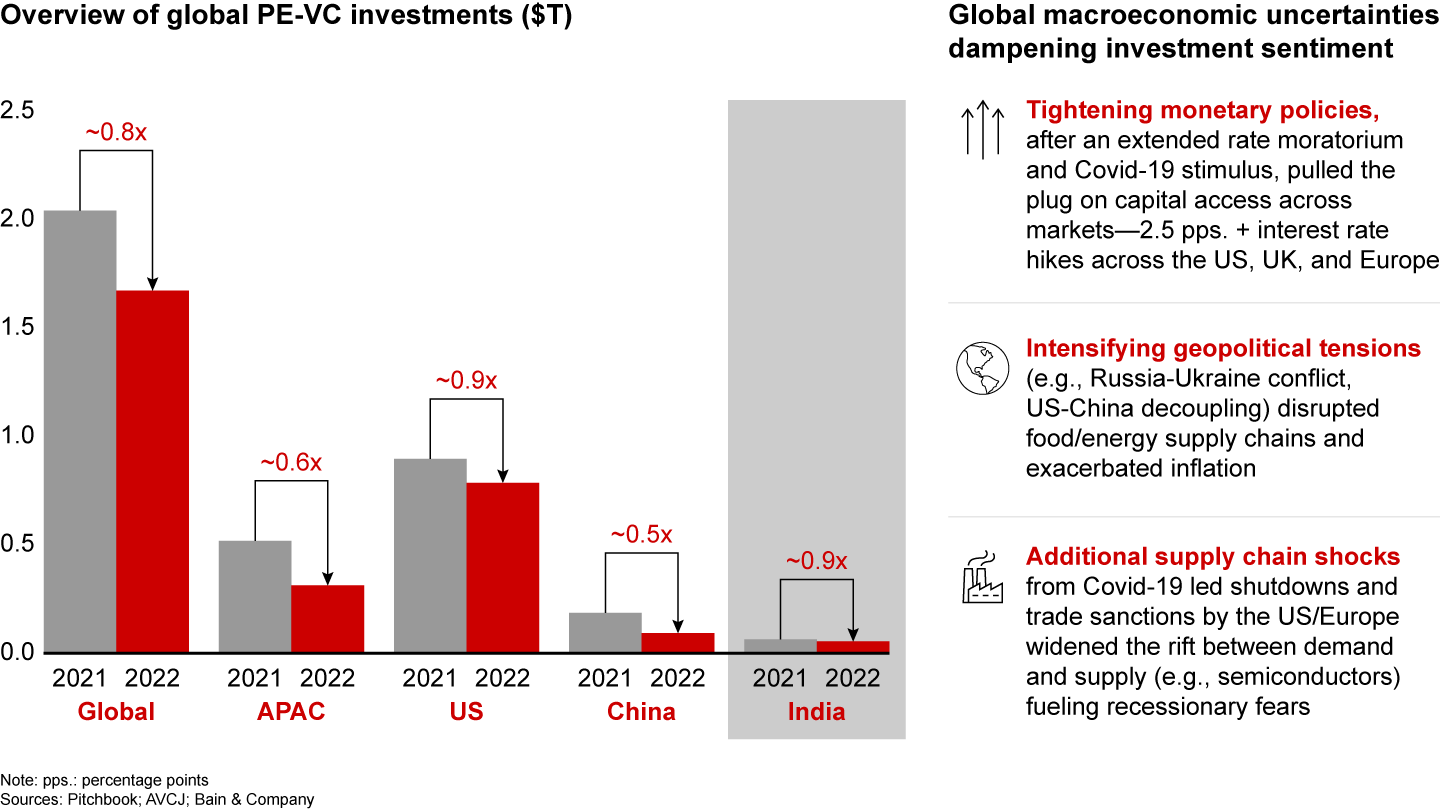 Overview of global PE-VC investments ($T)

2.5
2.0
1.5
1.0
0.5
0.0

~0.8x
~0.6x
~0.9x
~0.5x
~0.9x

2021 2022
Global

2021 2022
APAC

2021 2022
US

2021 2022
China

2021 2022
India

Global macroeconomic uncertainties dampening investment sentiment

Tightening monetary policies, after an extended rate moratorium and Covid-19 stimulus, pulled the plug on capital access across markets—2.5 pps. + interest rate hikes across the US, UK, and Europe

Intensifying geopolitical tensions (e.g., Russia-Ukraine conflict, US-China decoupling) disrupted food/energy supply chains and exacerbated inflation

Additional supply chain shocks from Covid-19 led shutdowns and trade sanctions by the US/Europe widened the rift between demand and supply (e.g., semiconductors) fueling recessionary fears

Note: pps.: percentage points
Sources: Pitchbook; AVCJ; Bain & Company